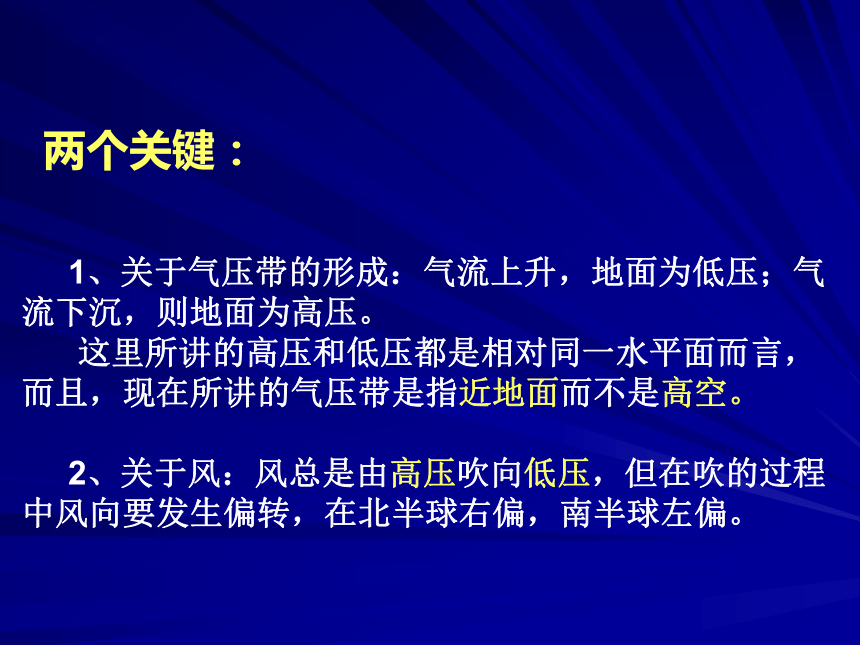 两个关键：

1、关于气压带的形成：气流上升，地面为低压；气流下沉，则地面为高压。

这里所讲的高压和低压都是相对同一水平面而言，而且，现在所讲的气压带是指近地面而不是高空。

2、关于风：风总是由高压吹向低压，但在吹的过程中风向要发生偏转，在北半球右偏，南半球左偏。